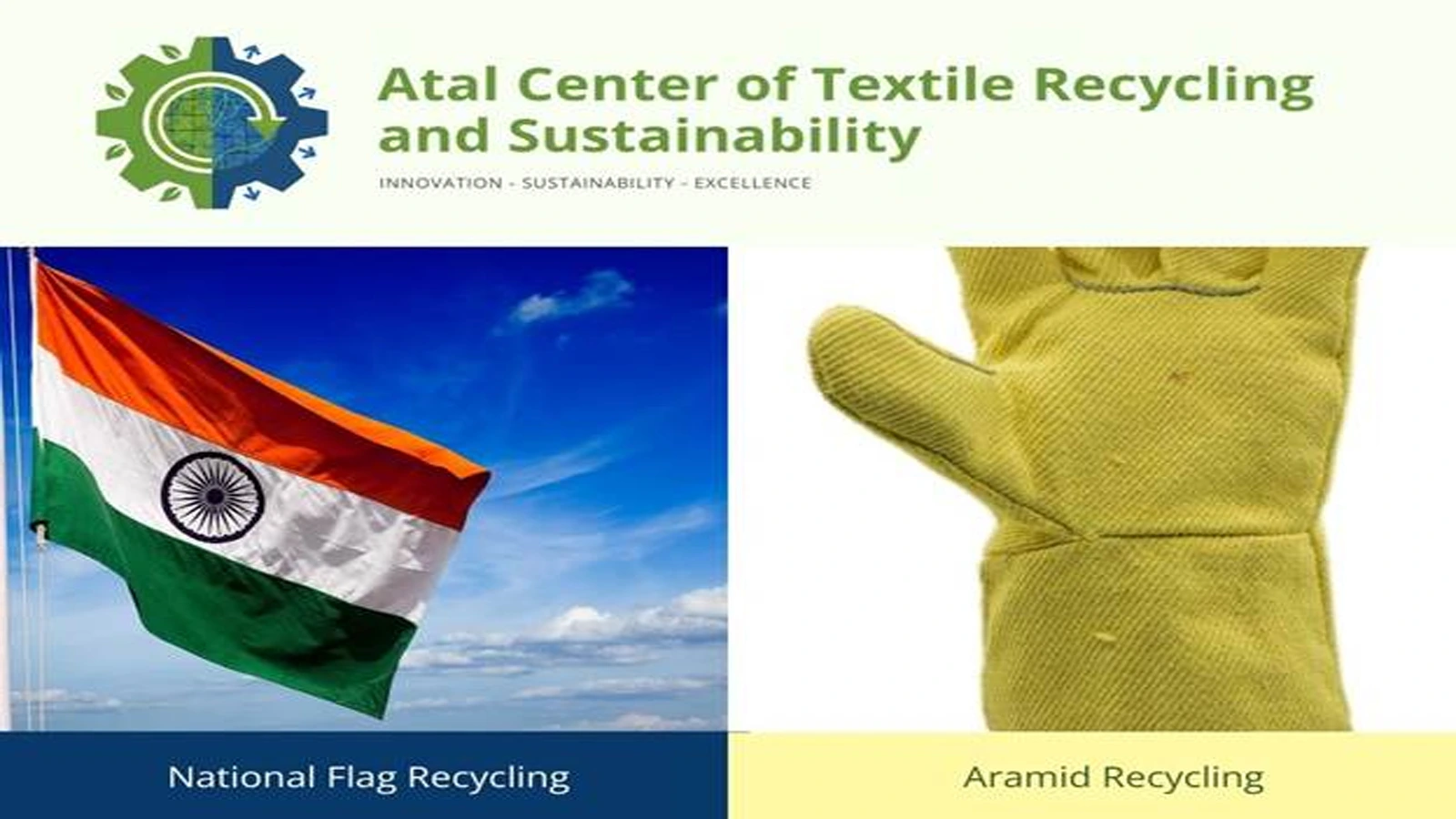 Atal Center of Textile Recycling and Sustainability

INNOVATION - SUSTAINABILITY - EXCELLENCE

National Flag Recycling

Aramid Recycling